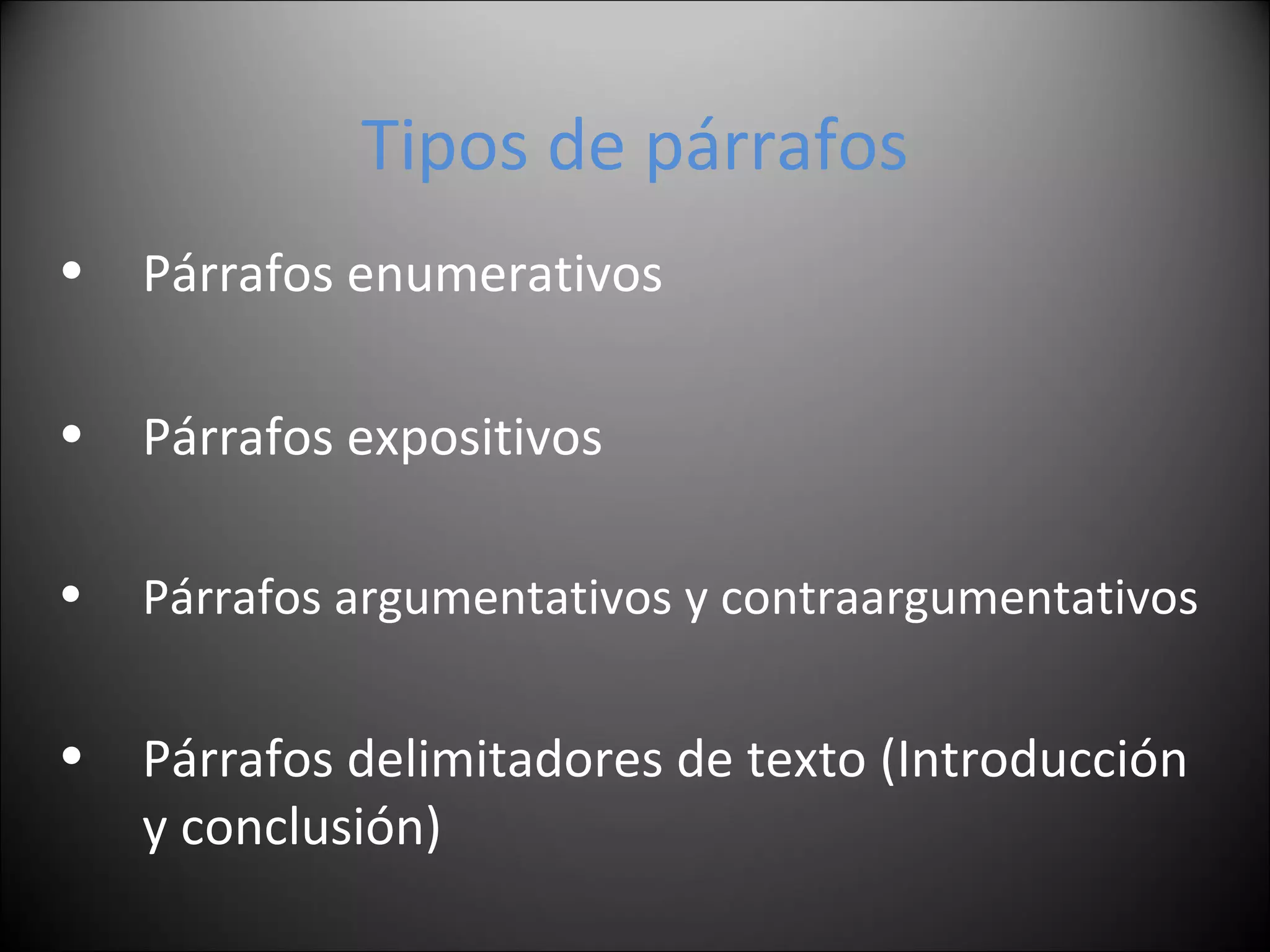 Tipos de párrafos

• Párrafos enumerativos

• Párrafos expositivos

• Párrafos argumentativos y contraargumentativos

• Párrafos delimitadores de texto (Introducción y conclusión)